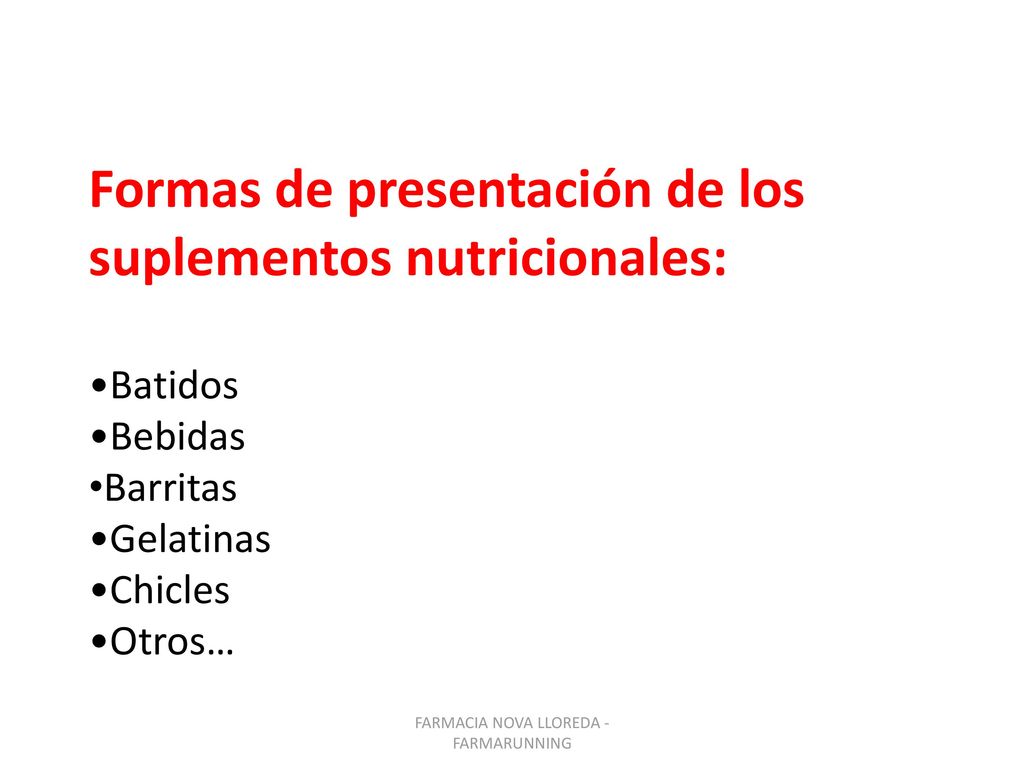 Formas de presentación de los suplementos nutricionales:

•Batidos
•Bebidas
•Barritas
•Gelatinas
•Chicles
•Otros…

FARMACIA NOVA LLOREDA - FARMARUNNING